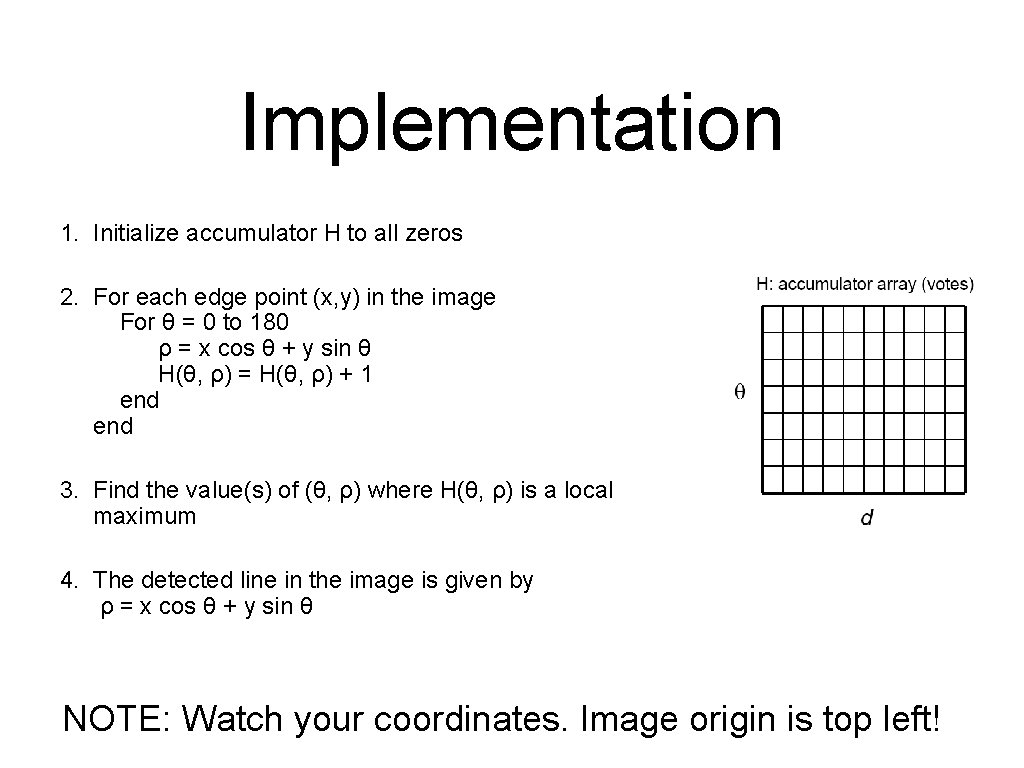 Implementation

1. Initialize accumulator H to all zeros

2. For each edge point (x,y) in the image
For θ = 0 to 180
ρ = x cos θ + y sin θ
H(θ, ρ) = H(θ, ρ) + 1
end
end

3. Find the value(s) of (θ, ρ) where H(θ, ρ) is a local maximum

4. The detected line in the image is given by
ρ = x cos θ + y sin θ

H: accumulator array (votes)

θ

d

NOTE: Watch your coordinates. Image origin is top left!